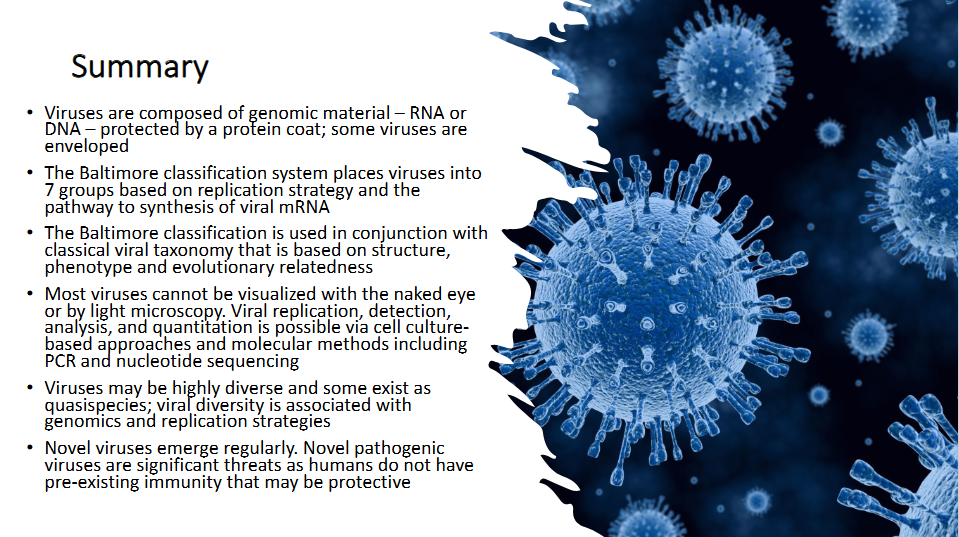 Summary

• Viruses are composed of genomic material – RNA or DNA – protected by a protein coat; some viruses are enveloped

• The Baltimore classification system places viruses into 7 groups based on replication strategy and the pathway to synthesis of viral mRNA

• The Baltimore classification is used in conjunction with classical viral taxonomy that is based on structure, phenotype and evolutionary relatedness

• Most viruses cannot be visualized with the naked eye or by light microscopy. Viral replication, detection, analysis, and quantitation is possible via cell culture-based approaches and molecular methods including PCR and nucleotide sequencing

• Viruses may be highly diverse and some exist as quasispecies; viral diversity is associated with genomics and replication strategies

• Novel viruses emerge regularly. Novel pathogenic viruses are significant threats as humans do not have pre-existing immunity that may be protective